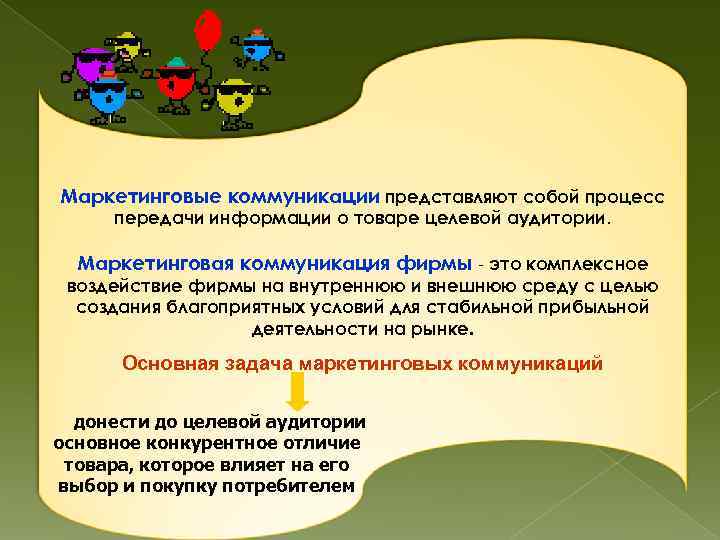 Маркетинговые коммуникации представляют собой процесс передачи информации о товаре целевой аудитории.

Маркетинговая коммуникация фирмы - это комплексное воздействие фирмы на внутреннюю и внешнюю среду с целью создания благоприятных условий для стабильной прибыльной деятельности на рынке.

Основная задача маркетинговых коммуникаций

донести до целевой аудитории основное конкурентное отличие товара, которое влияет на его выбор и покупку потребителем